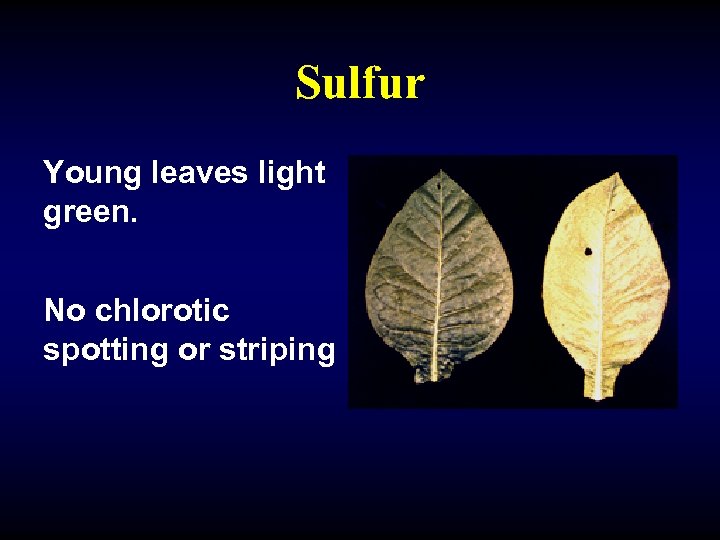 Sulfur

Young leaves light green.

No chlorotic spotting or striping